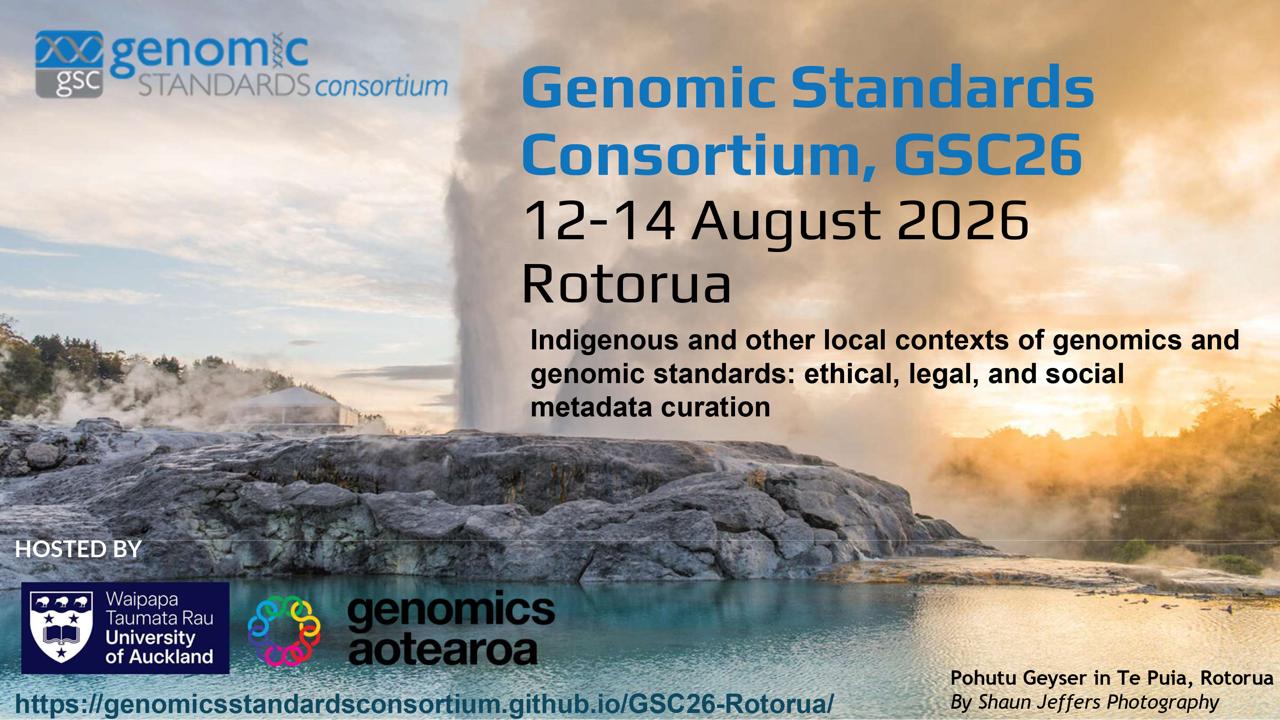 gsc genomic STANDARDS consortium

Genomic Standards Consortium, GSC26
12-14 August 2026
Rotorua

Indigenous and other local contexts of genomics and genomic standards: ethical, legal, and social metadata curation

HOSTED BY

Waipapa Taumata Rau University of Auckland

genomics aotearoa

https://genomicsstandardsconsortium.github.io/GSC26-Rotorua/

Pohutu Geyser in Te Puia, Rotorua
By Shaun Jeffers Photography